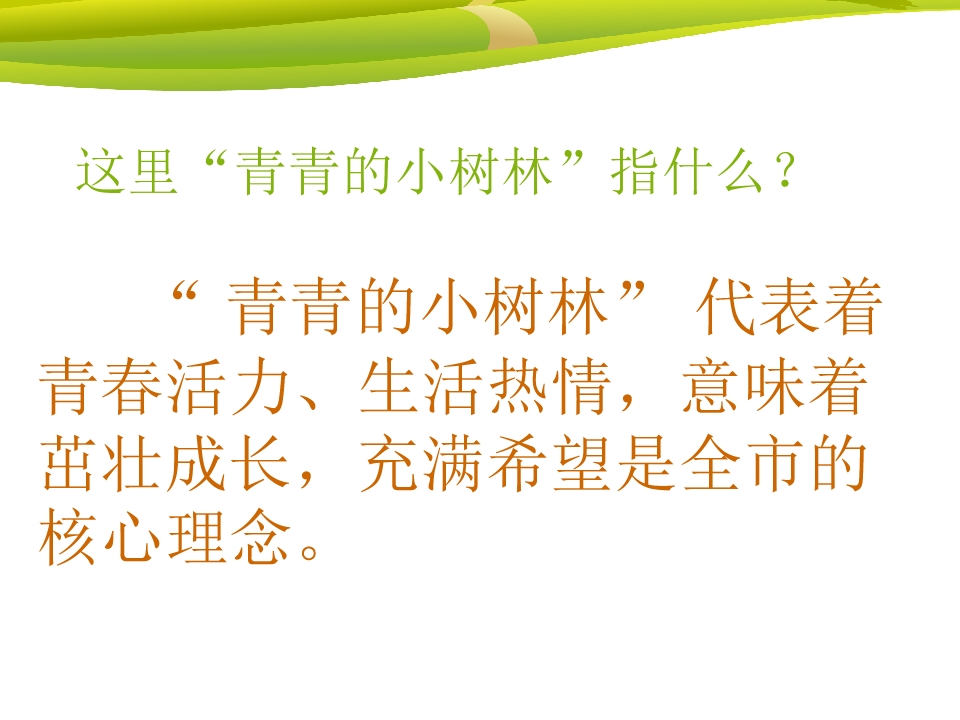 这里“青青的小树林”指什么？

“青青的小树林”代表着青春活力、生活热情，意味着茁壮成长，充满希望是全市的核心理念。